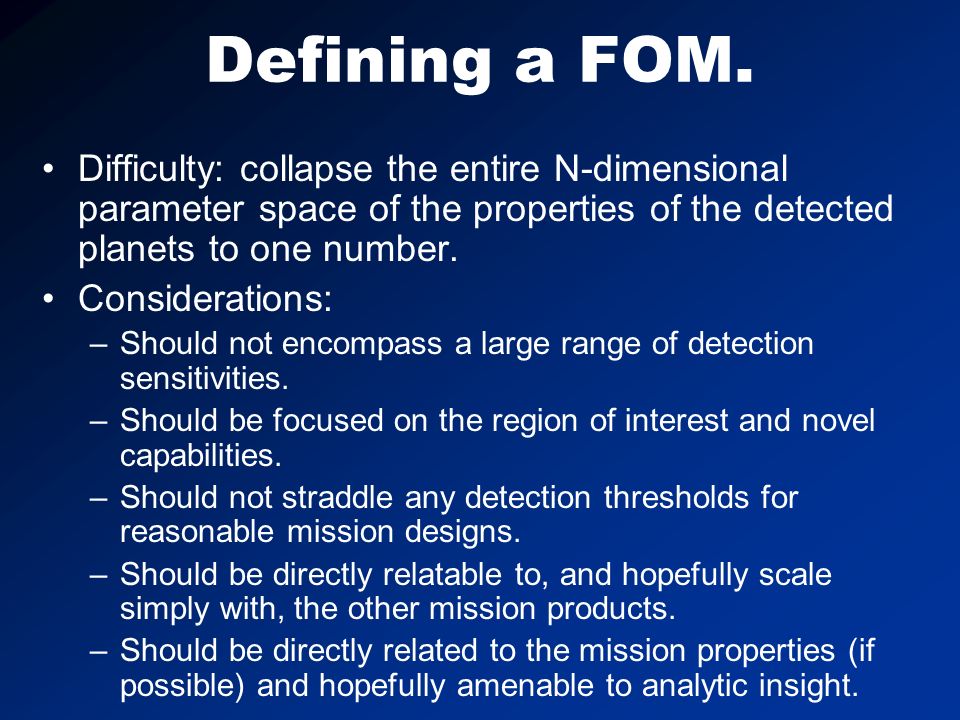 Defining a FOM.

• Difficulty: collapse the entire N-dimensional parameter space of the properties of the detected planets to one number.

• Considerations:
– Should not encompass a large range of detection sensitivities.
– Should be focused on the region of interest and novel capabilities.
– Should not straddle any detection thresholds for reasonable mission designs.
– Should be directly relatable to, and hopefully scale simply with, the other mission products.
– Should be directly related to the mission properties (if possible) and hopefully amenable to analytic insight.